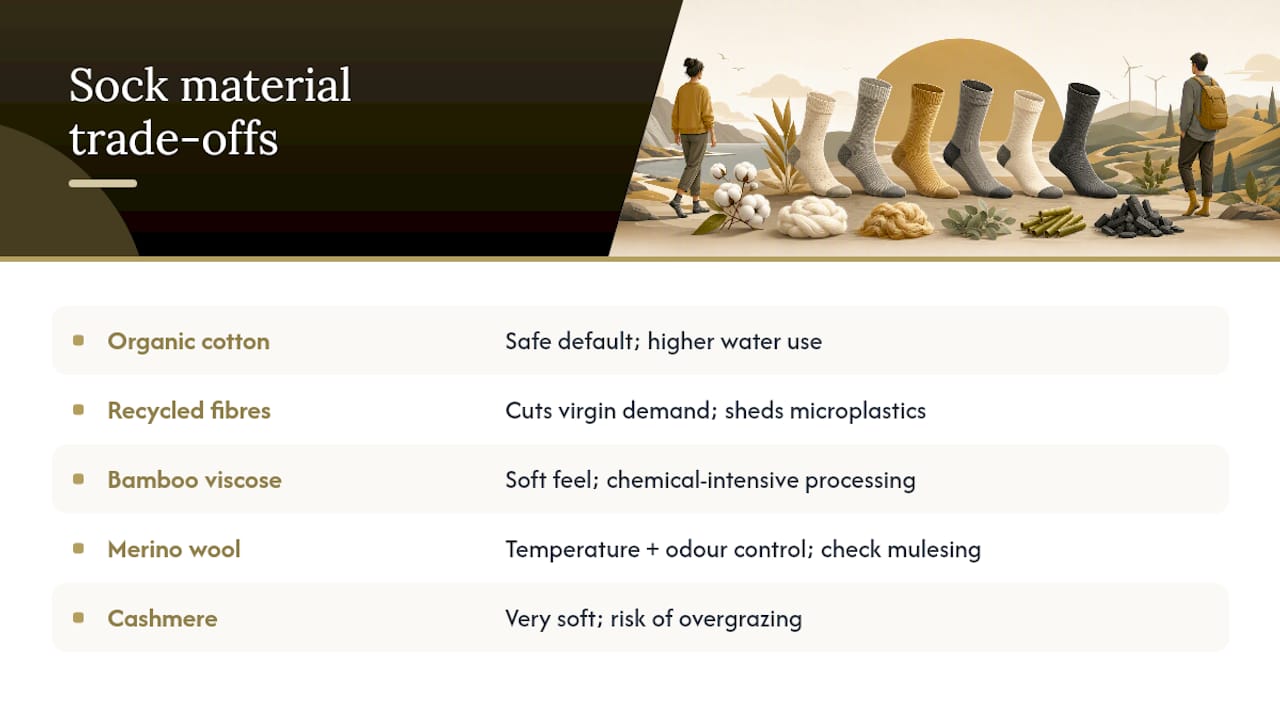 Sock material trade-offs

| | |
|---|---|
| Organic cotton | Safe default; higher water use |
| Recycled fibres | Cuts virgin demand; sheds microplastics |
| Bamboo viscose | Soft feel; chemical-intensive processing |
| Merino wool | Temperature + odour control; check mulesing |
| Cashmere | Very soft; risk of overgrazing |